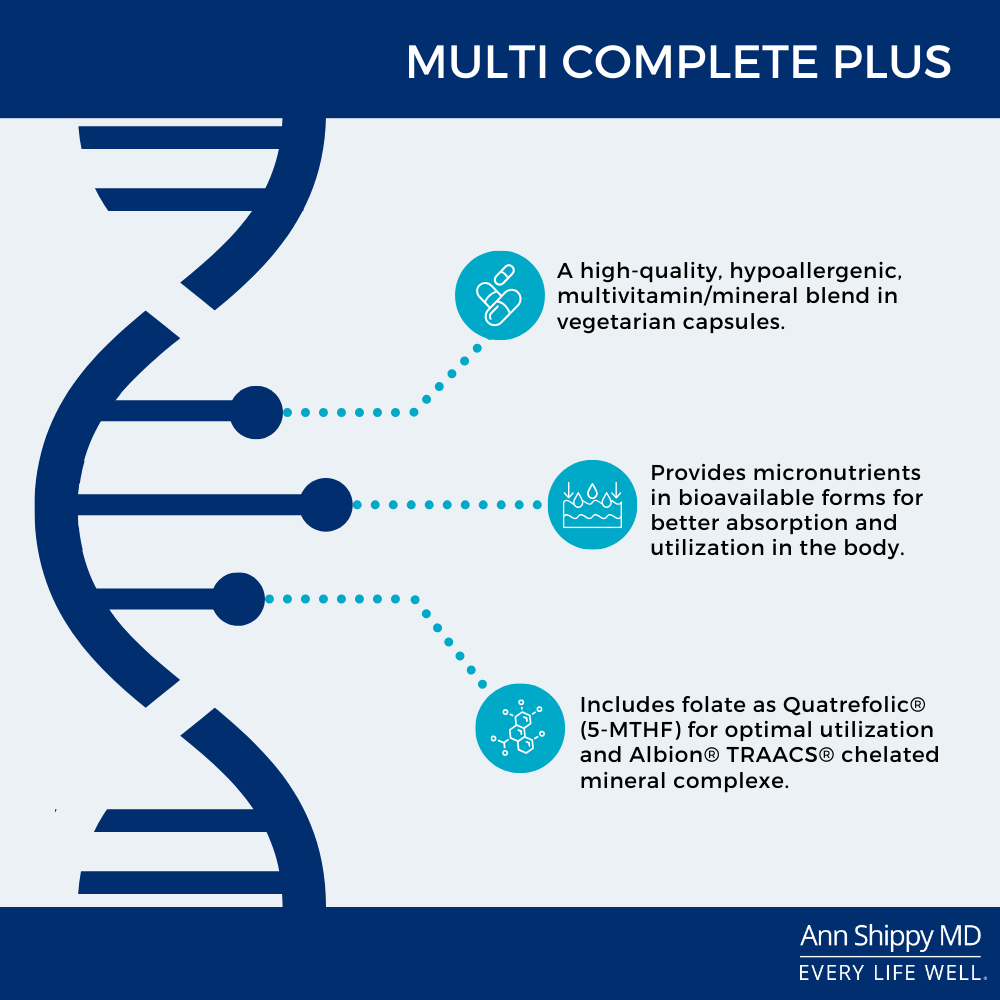 MULTI COMPLETE PLUS

A high-quality, hypoallergenic, multivitamin/mineral blend in vegetarian capsules.

Provides micronutrients in bioavailable forms for better absorption and utilization in the body.

Includes folate as Quatrefolic® (5-MTHF) for optimal utilization and Albion® TRAACS® chelated mineral complexe.

Ann Shippy MD
EVERY LIFE WELL.